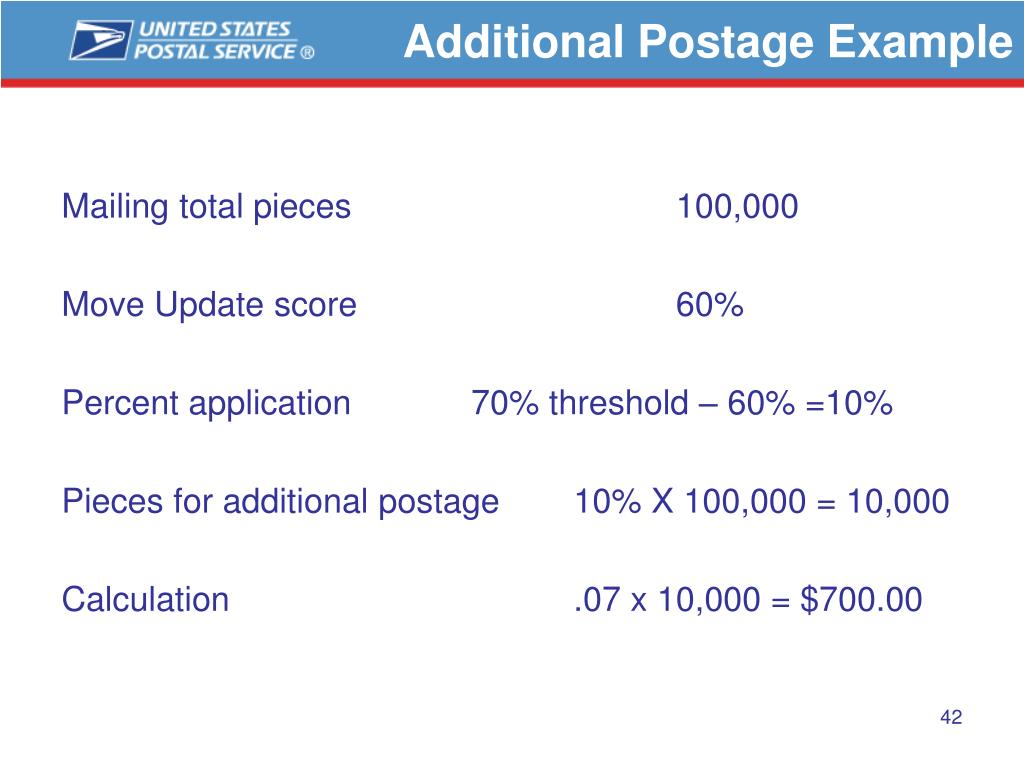 UNITED STATES POSTAL SERVICE ®

Additional Postage Example

Mailing total pieces 100,000

Move Update score 60%

Percent application 70% threshold – 60% =10%

Pieces for additional postage 10% X 100,000 = 10,000

Calculation .07 x 10,000 = $700.00

42